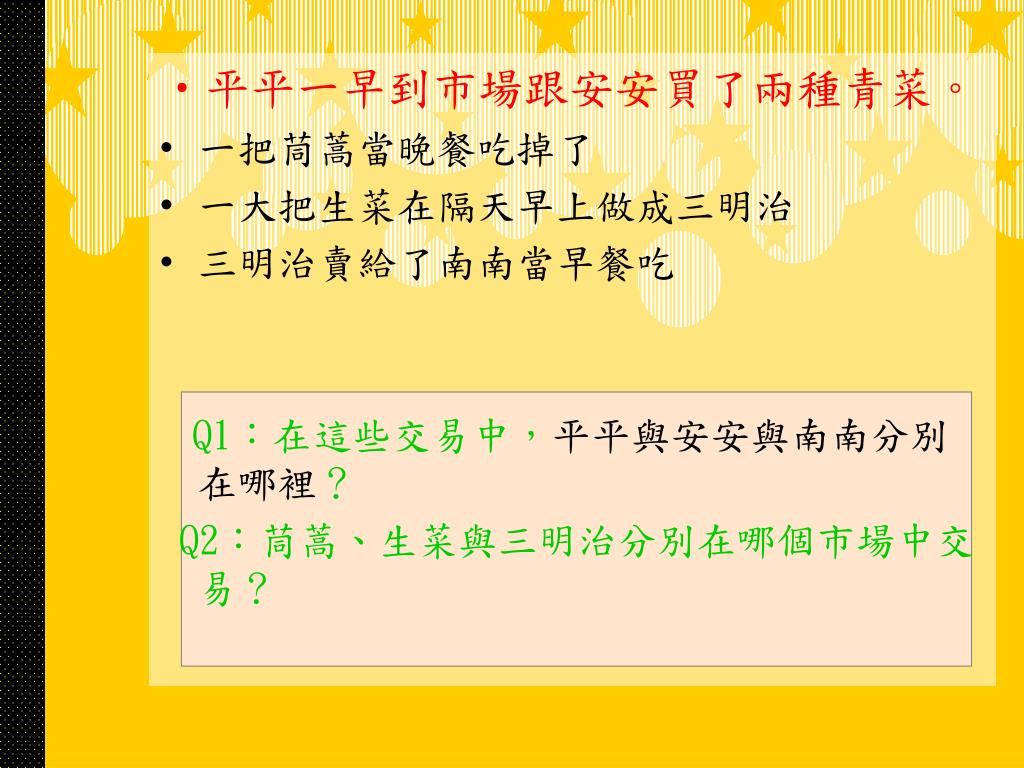 • 平平一早到市場跟安安買了兩種青菜。
• 一把茼蒿當晚餐吃掉了
• 一大把生菜在隔天早上做成三明治
• 三明治賣給了南南當早餐吃

Q1：在這些交易中，平平與安安與南南分別在哪裡？

Q2：茼蒿、生菜與三明治分別在哪個市場中交易？